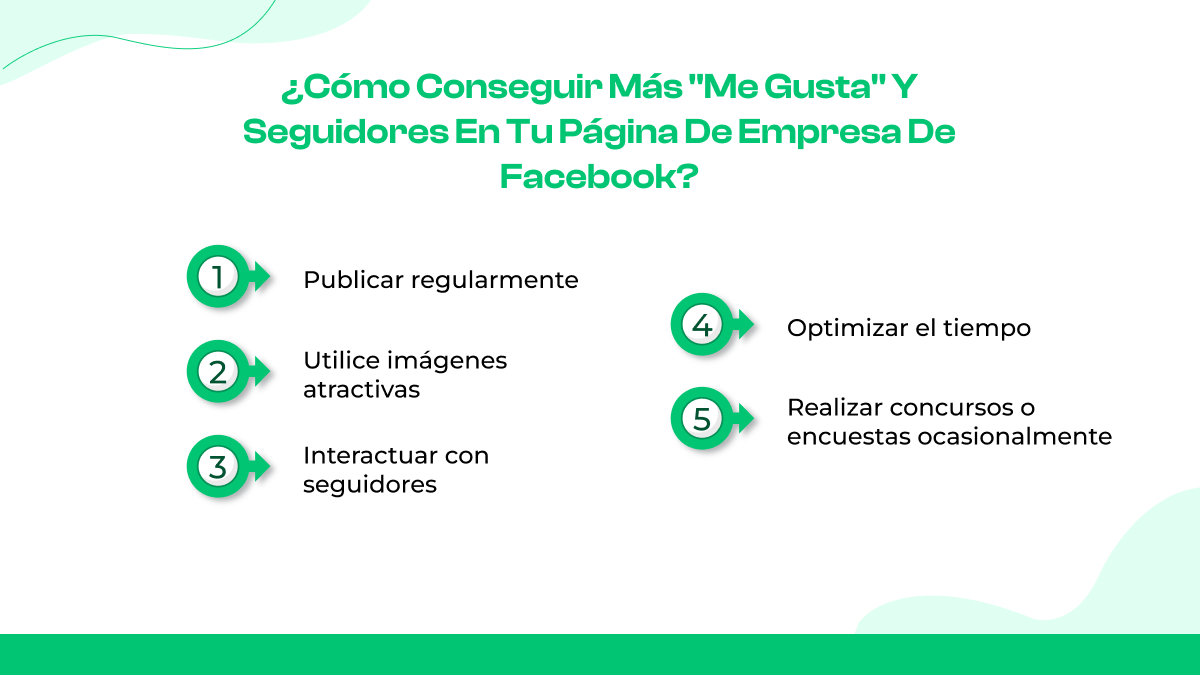 ¿Cómo Conseguir Más "Me Gusta" Y Seguidores En Tu Página De Empresa De Facebook?

1 Publicar regularmente

2 Utilice imágenes atractivas

3 Interactuar con seguidores

4 Optimizar el tiempo

5 Realizar concursos o encuestas ocasionalmente